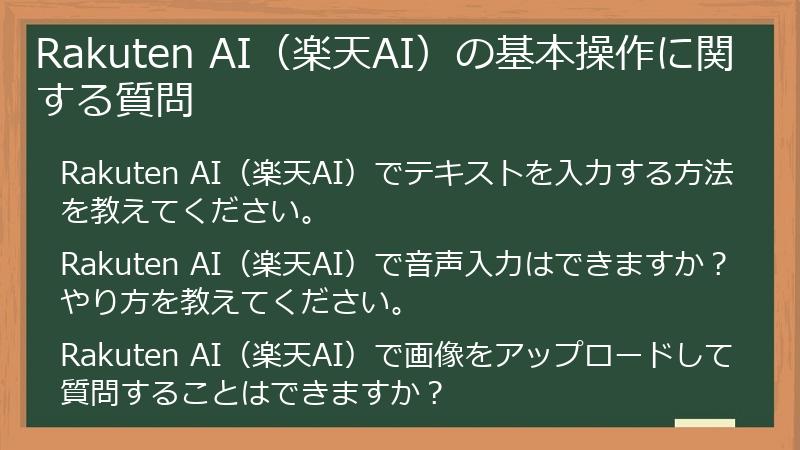 Rakuten AI（楽天AI）の基本操作に関する質問

Rakuten AI（楽天AI）でテキストを入力する方法を教えてください。

Rakuten AI（楽天AI）で音声入力はできますか？やり方を教えてください。

Rakuten AI（楽天AI）で画像をアップロードして質問することはできますか？